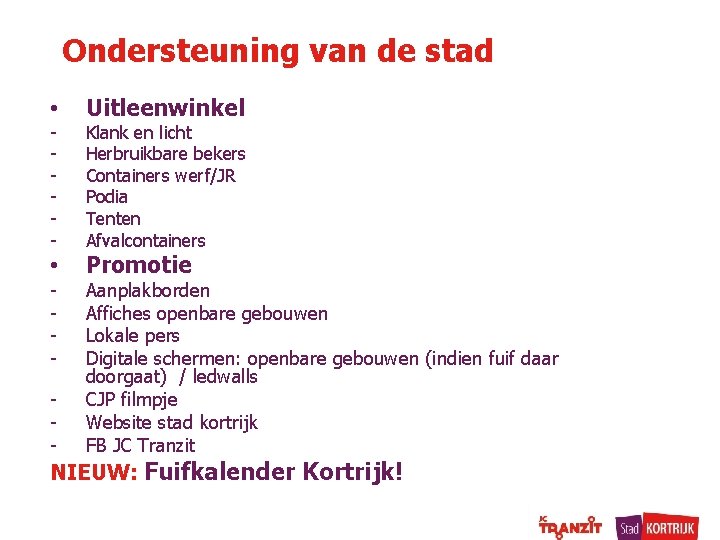 Ondersteuning van de stad

• Uitleenwinkel
- Klank en licht
- Herbruikbare bekers
- Containers werf/JR
- Podia
- Tenten
- Afvalcontainers
• Promotie
- Aanplakborden
- Affiches openbare gebouwen
- Lokale pers
- Digitale schermen: openbare gebouwen (indien fuif daar doorgaat) / ledwalls
- CJP filmpje
- Website stad kortrijk
- FB JC Tranzit

NIEUW: Fuifkalender Kortrijk!

JC TRANZIT Stad KORTRIJK